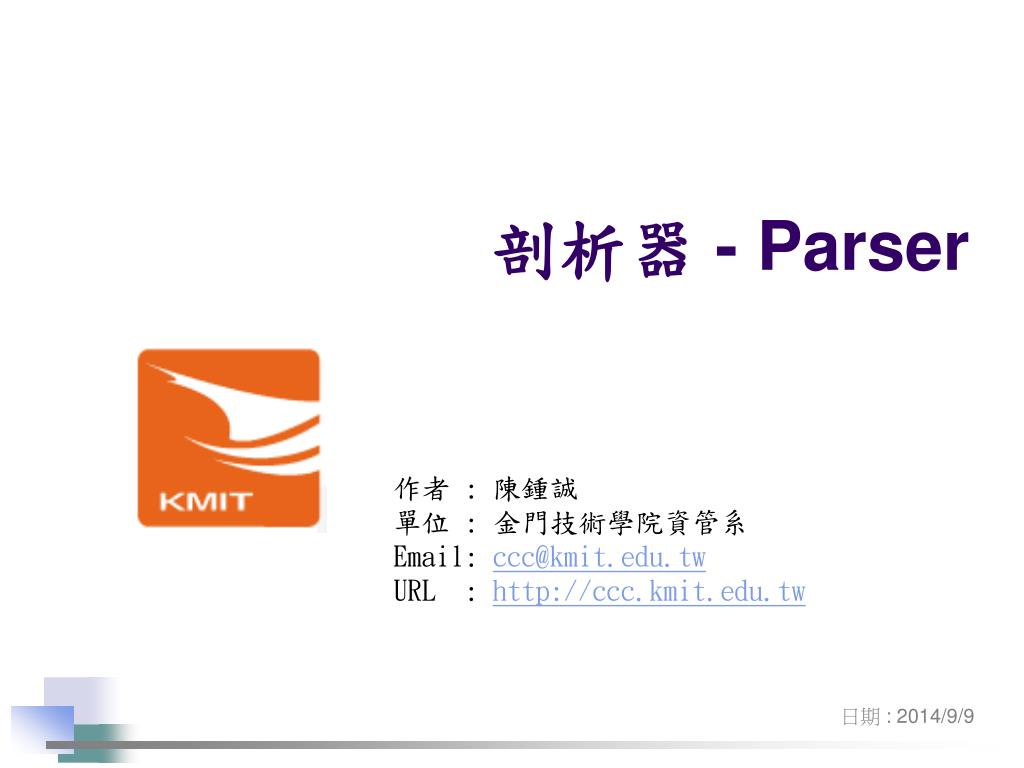 剖析器 - Parser

KMIT

作者 : 陳鍾誠
單位 : 金門技術學院資管系
Email: ccc@kmit.edu.tw
URL : http://ccc.kmit.edu.tw

日期 : 2014/9/9